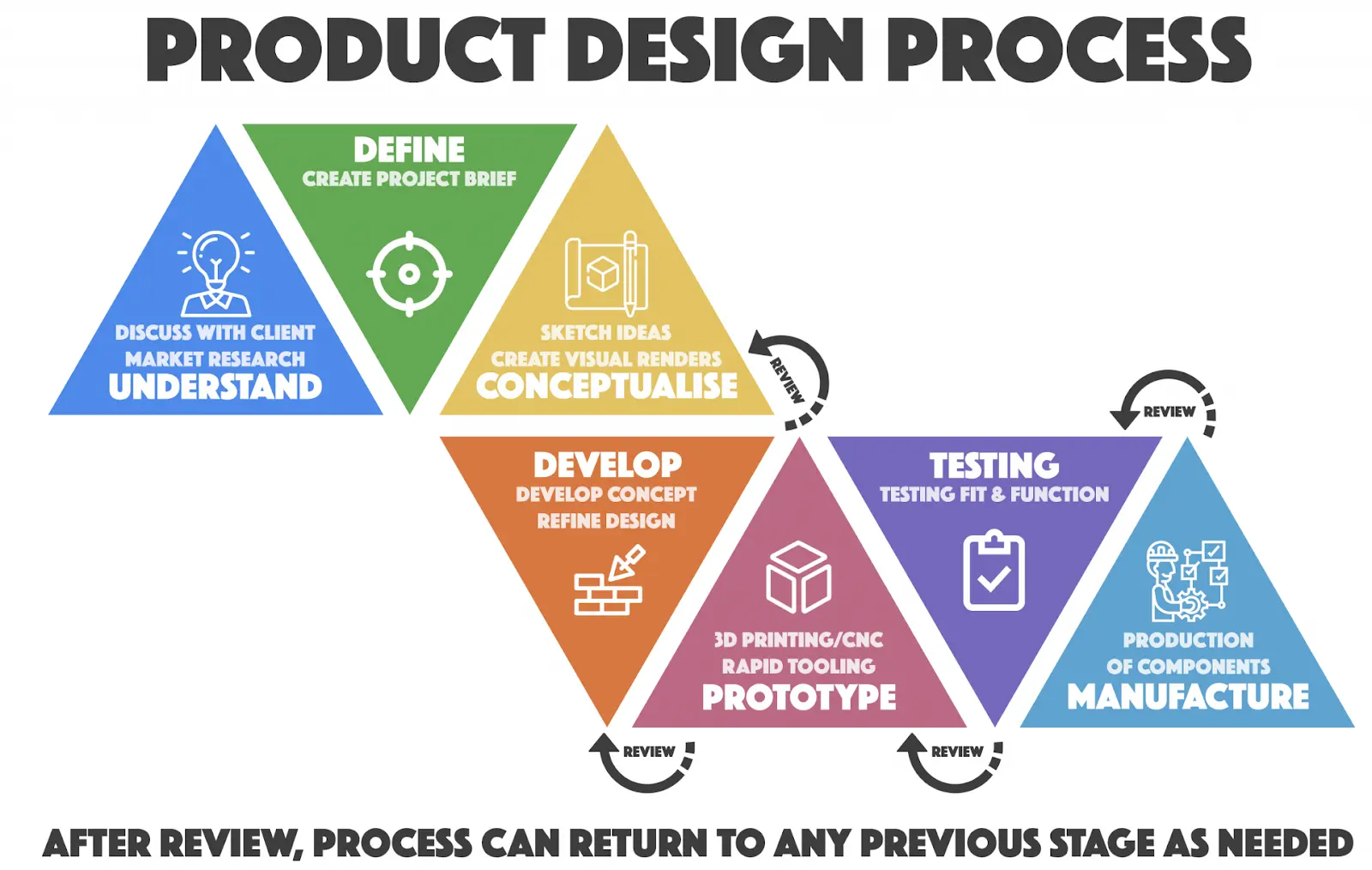 PRODUCT DESIGN PROCESS

DISCUSS WITH CLIENT
MARKET RESEARCH
UNDERSTAND

DEFINE
CREATE PROJECT BRIEF

SKETCH IDEAS
CREATE VISUAL RENDERS
CONCEPTUALISE

REVIEW

DEVELOP
DEVELOP CONCEPT
REFINE DESIGN

REVIEW

3D PRINTING/CNC
RAPID TOOLING
PROTOTYPE

REVIEW

TESTING
TESTING FIT & FUNCTION

REVIEW

PRODUCTION
OF COMPONENTS
MANUFACTURE

AFTER REVIEW, PROCESS CAN RETURN TO ANY PREVIOUS STAGE AS NEEDED